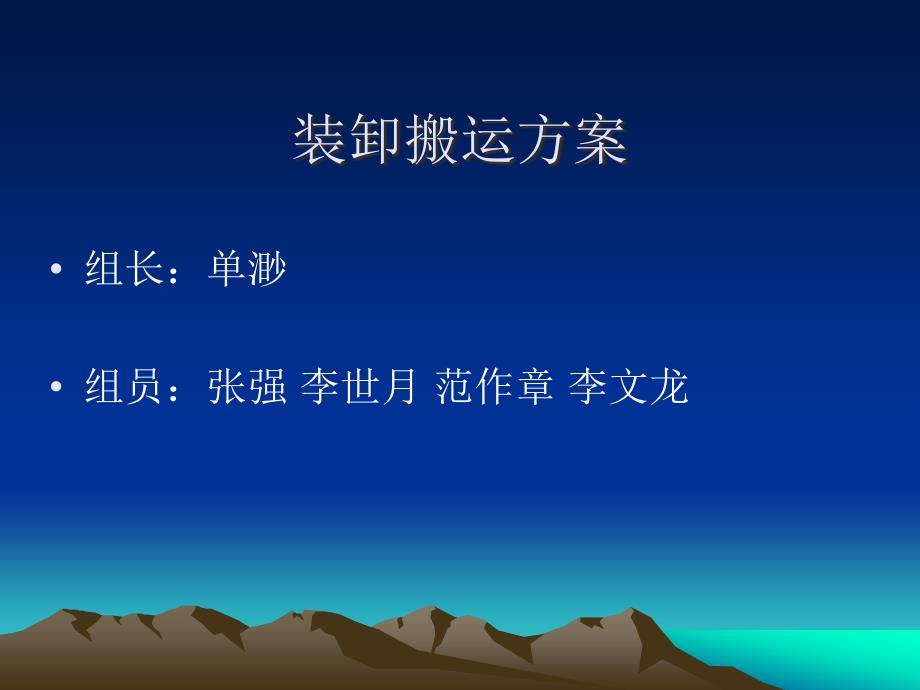 装卸搬运方案

• 组长：单渺

• 组员：张强 李世月 范作章 李文龙